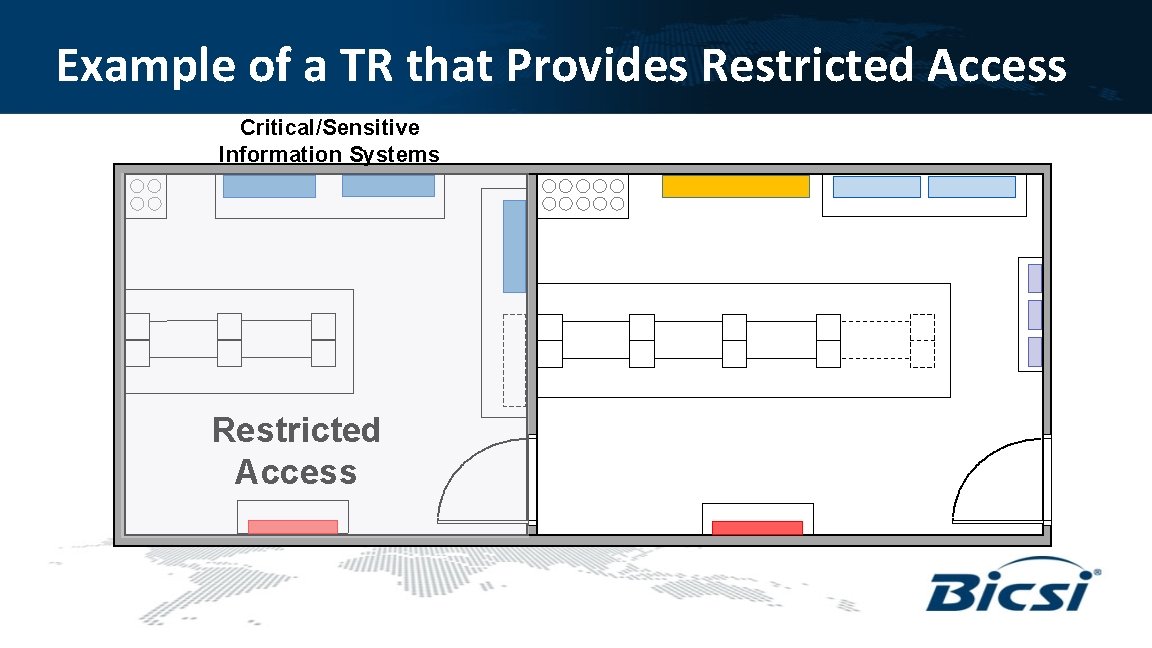 Example of a TR that Provides Restricted Access

Critical/Sensitive Information Systems

Restricted Access

Bicsi®